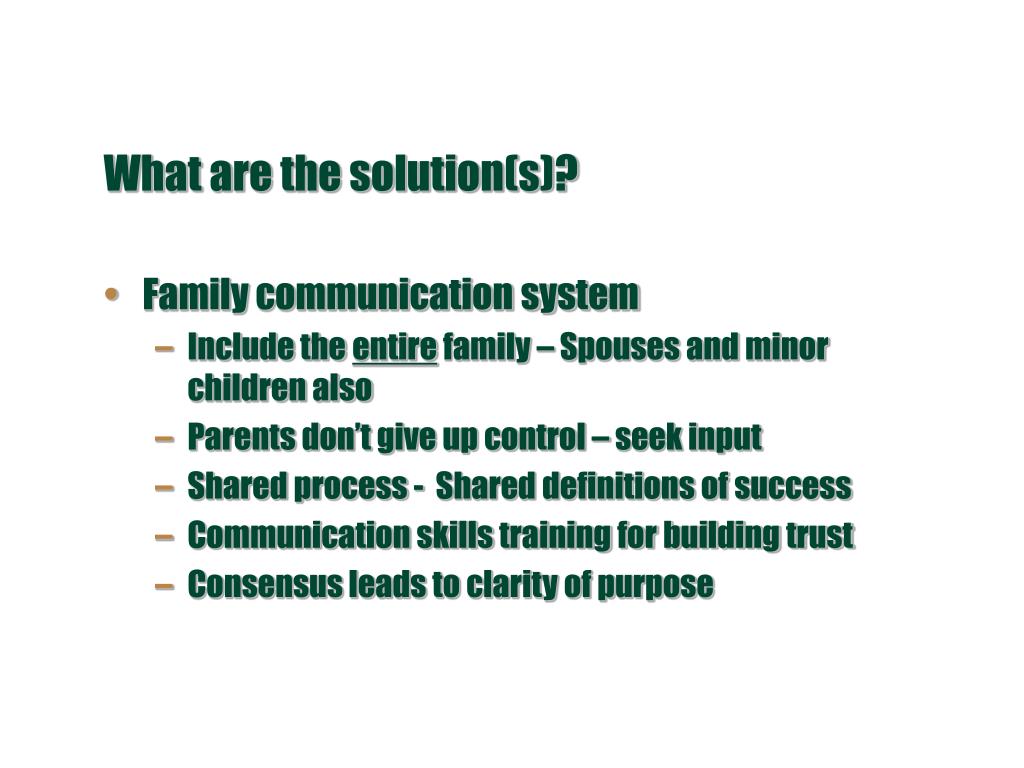 What are the solution(s)?

• Family communication system
– Include the entire family – Spouses and minor children also
– Parents don't give up control – seek input
– Shared process - Shared definitions of success
– Communication skills training for building trust
– Consensus leads to clarity of purpose